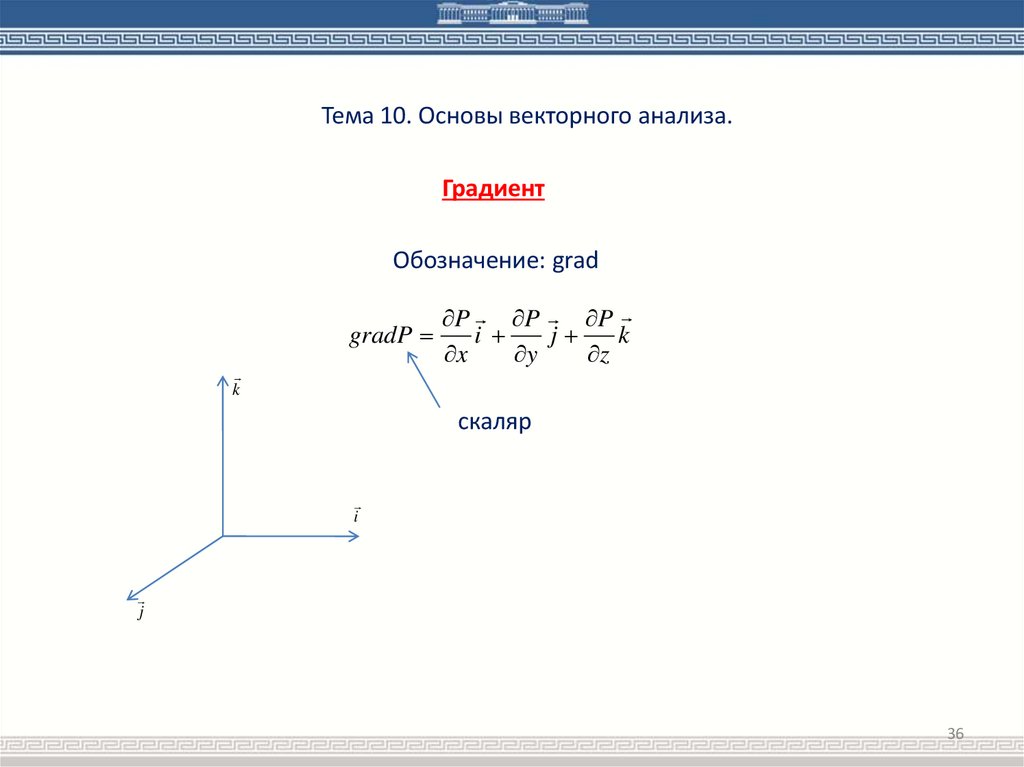 Тема 10. Основы векторного анализа.

Градиент

Обозначение: grad

$gradP = \frac{\partial P}{\partial x}\vec{i} + \frac{\partial P}{\partial y}\vec{j} + \frac{\partial P}{\partial z}\vec{k}$

скаляр

$\vec{k}$

$\vec{i}$

$\vec{j}$

36